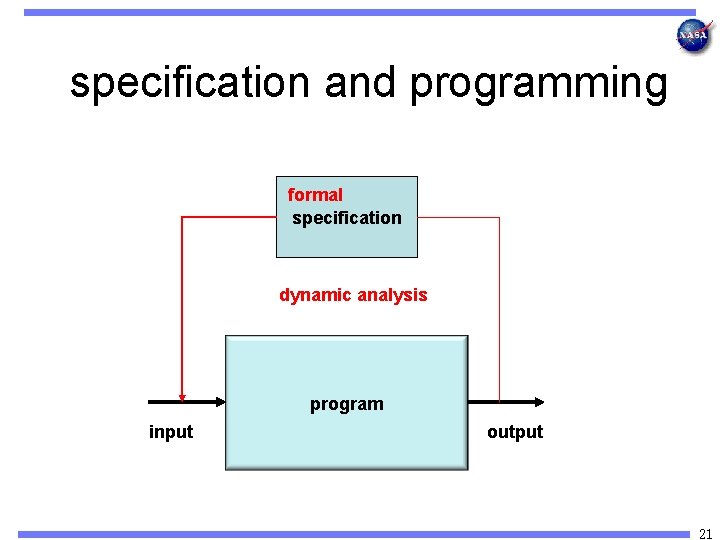 NASA

specification and programming

formal
specification

dynamic analysis

program

input

output

21